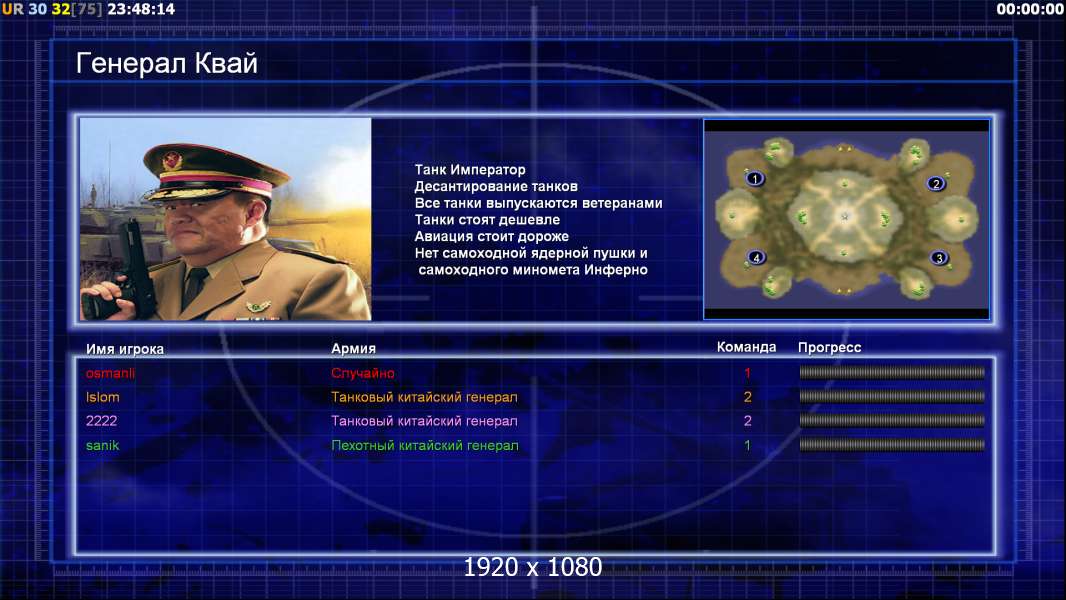 UR 30 32[75] 23:48:14

00:00:00

Генерал Квай

Танк Император
Десантирование танков
Все танки выпускаются ветеранами
Танки стоят дешевле
Авиация стоит дороже
Нет самоходной ядерной пушки и самоходного миномета Инферно

1
2
4
3

| Имя игрока | Армия | Команда | Прогресс |
|---|---|---|---|
| osmanli | Случайно | 1 | |
| Islom | Танковый китайский генерал | 2 | |
| 2222 | Танковый китайский генерал | 2 | |
| sanik | Пехотный китайский генерал | 1 | |

1920 x 1080